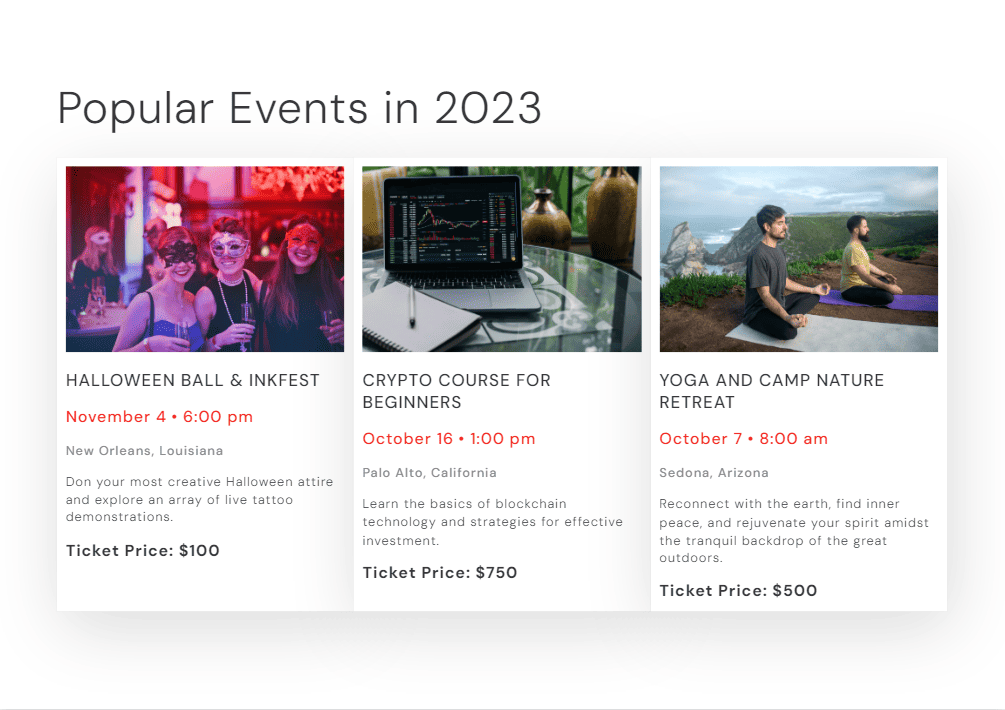 Popular Events in 2023

HALLOWEEN BALL & INKFEST

November 4 • 6:00 pm

New Orleans, Louisiana

Don your most creative Halloween attire and explore an array of live tattoo demonstrations.

Ticket Price: $100

CRYPTO COURSE FOR BEGINNERS

October 16 • 1:00 pm

Palo Alto, California

Learn the basics of blockchain technology and strategies for effective investment.

Ticket Price: $750

YOGA AND CAMP NATURE RETREAT

October 7 • 8:00 am

Sedona, Arizona

Reconnect with the earth, find inner peace, and rejuvenate your spirit amidst the tranquil backdrop of the great outdoors.

Ticket Price: $500